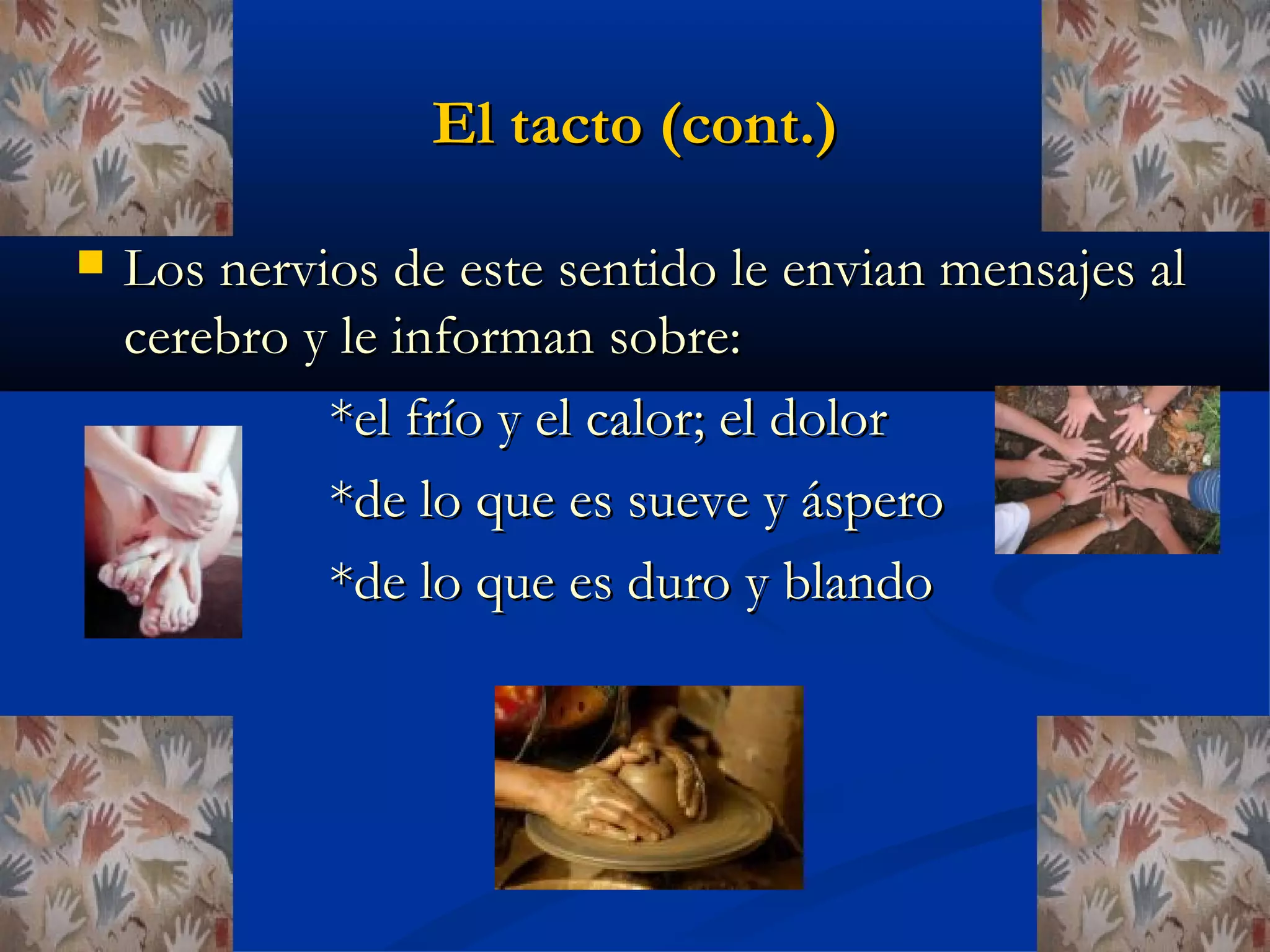 El tacto (cont.)

Los nervios de este sentido le envian mensajes al cerebro y le informan sobre:

*el frío y el calor; el dolor

*de lo que es sueve y áspero

*de lo que es duro y blando